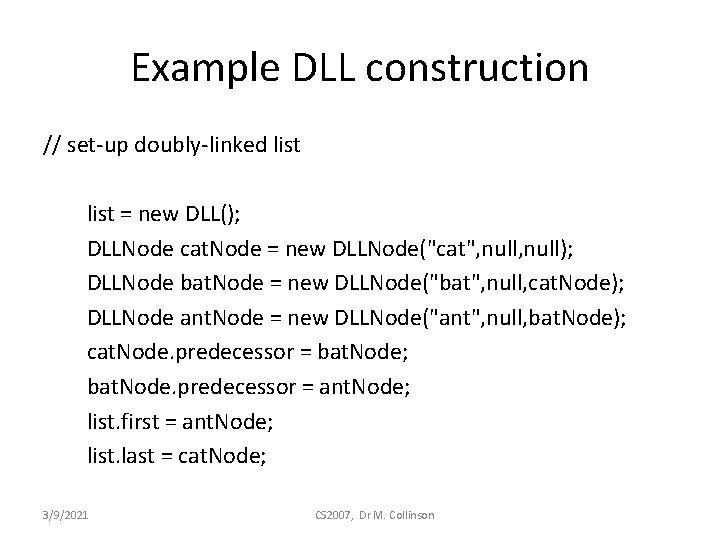 Example DLL construction

// set-up doubly-linked list

list = new DLL();
DLLNode catNode = new DLLNode("cat",null,null);
DLLNode batNode = new DLLNode("bat",null,catNode);
DLLNode antNode = new DLLNode("ant",null,batNode);
catNode.predecessor = batNode;
batNode.predecessor = antNode;
list.first = antNode;
list.last = catNode;

3/9/2021

CS2007, Dr M. Collinson